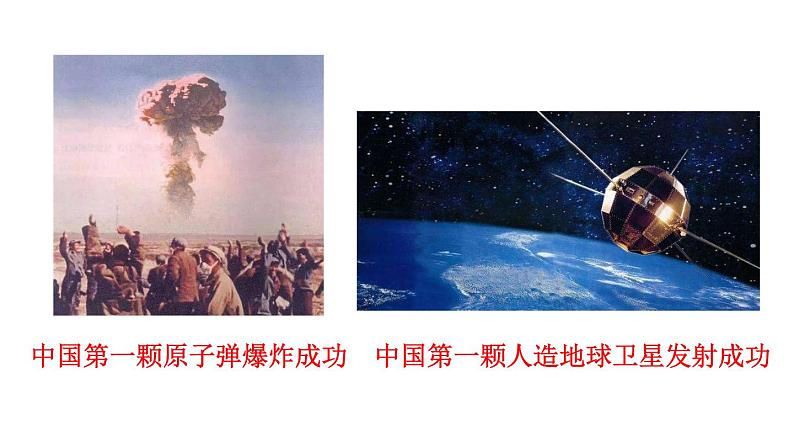 中国第一颗原子弹爆炸成功

中国第一颗人造地球卫星发射成功